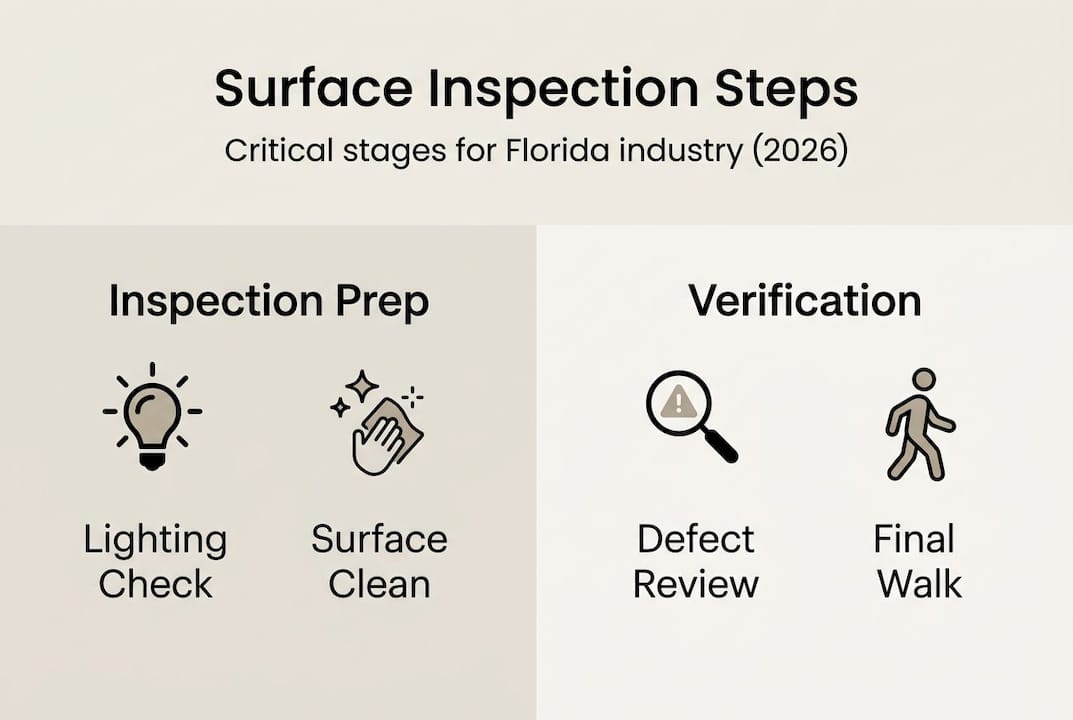 Surface Inspection Steps

Critical stages for Florida industry (2026)

Inspection Prep

Lighting Check

Surface Clean

Verification

Defect Review

Final Walk